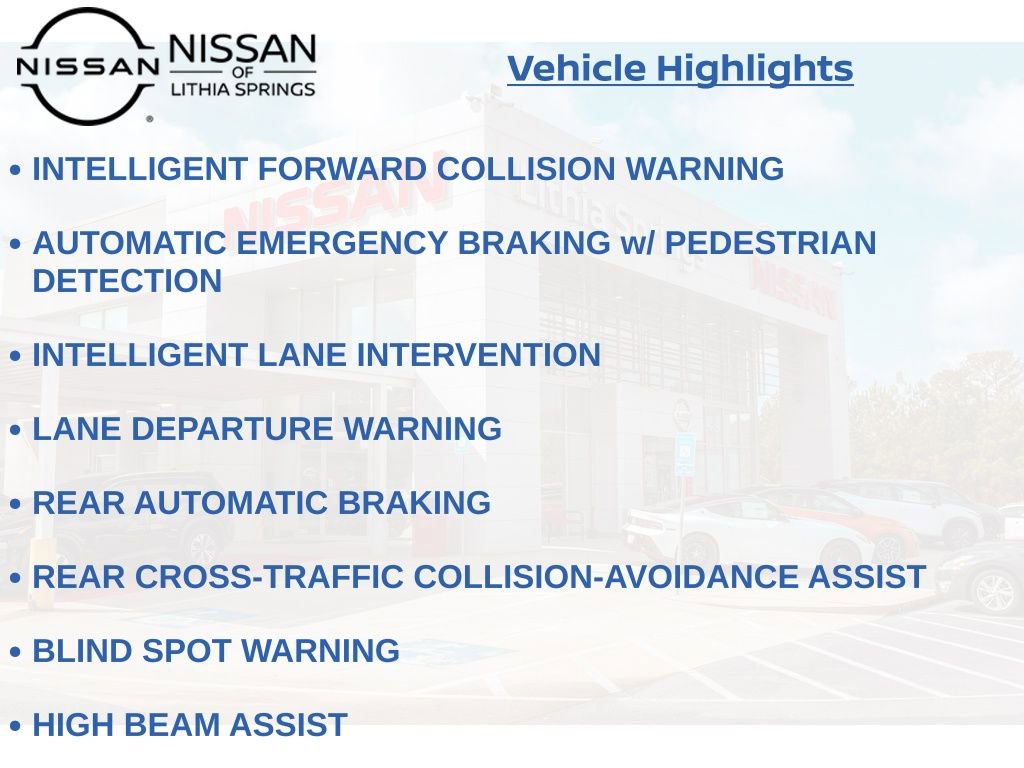 NISSAN
NISSAN
OF
LITHIA SPRINGS

Vehicle Highlights

• INTELLIGENT FORWARD COLLISION WARNING

• AUTOMATIC EMERGENCY BRAKING w/ PEDESTRIAN DETECTION

• INTELLIGENT LANE INTERVENTION

• LANE DEPARTURE WARNING

• REAR AUTOMATIC BRAKING

• REAR CROSS-TRAFFIC COLLISION-AVOIDANCE ASSIST

• BLIND SPOT WARNING

• HIGH BEAM ASSIST